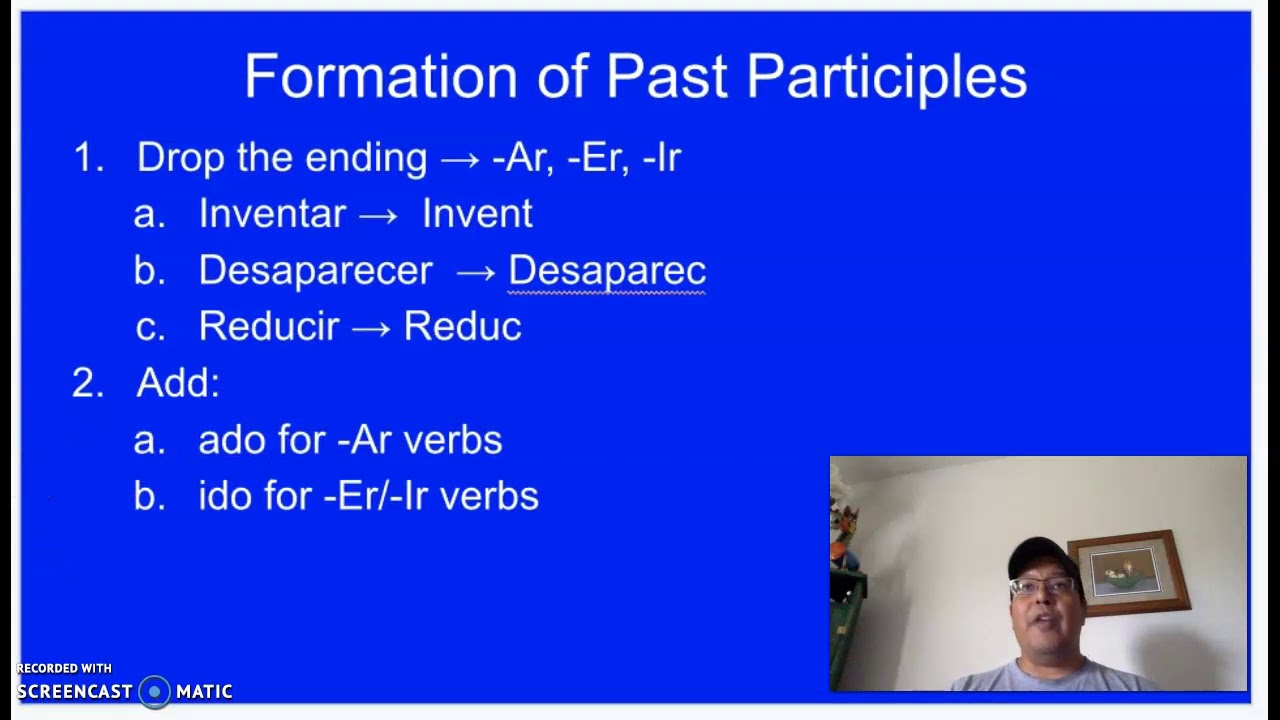 Formation of Past Participles

1. Drop the ending → -Ar, -Er, -Ir
a. Inventar → Invent
b. Desaparecer → Desaparec
c. Reducir → Reduc
2. Add:
a. ado for -Ar verbs
b. ido for -Er/-Ir verbs

RECORDED WITH
SCREENCAST MATIC